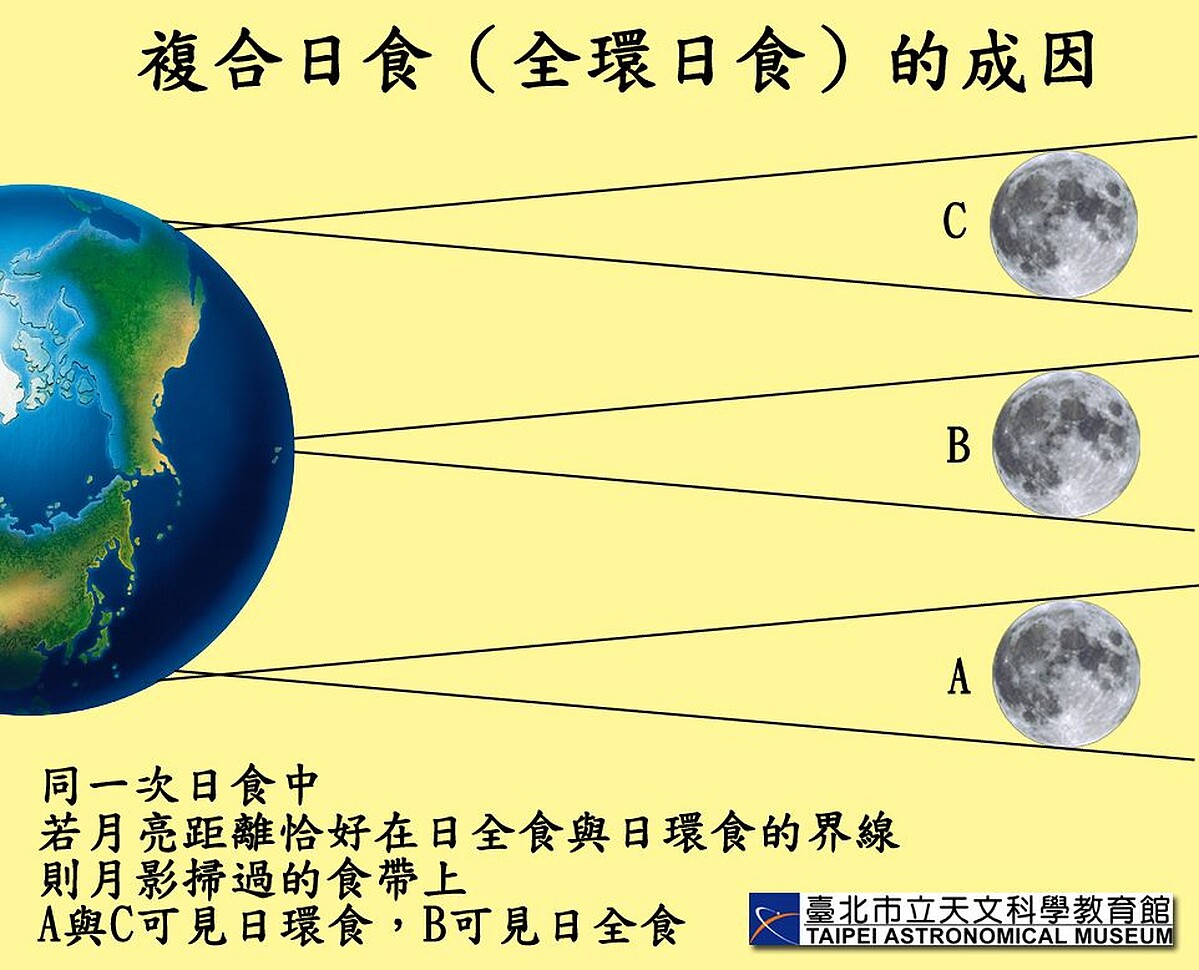 複合日食（全環日食）的成因

C

B

A

同一次日食中
若月亮距離恰好在日全食與日環食的界線
則月影掃過的食帶上
A與C可見日環食，B可見日全食

臺北市立天文科學教育館
TAIPEI ASTRONOMICAL MUSEUM